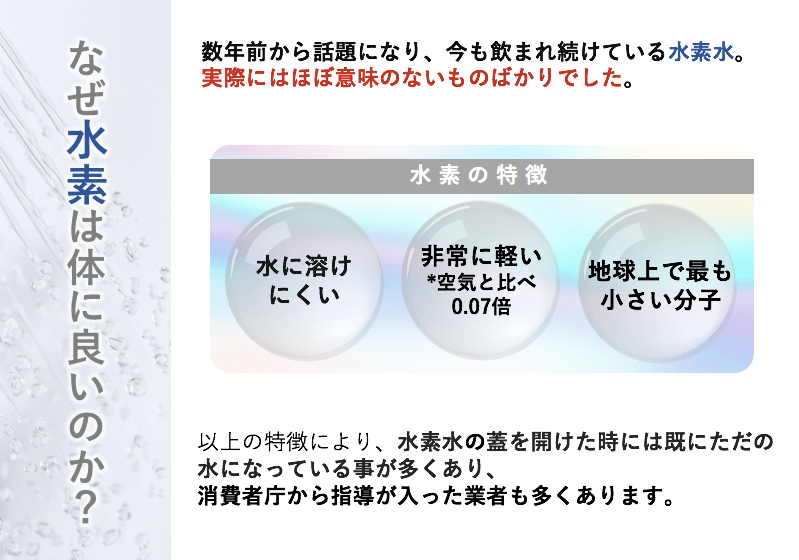 なぜ水素は体に良いのか？

数年前から話題になり、今も飲まれ続けている水素水。
実際にはほぼ意味のないものばかりでした。

水素の特徴

水に溶けにくい

非常に軽い
*空気と比べ0.07倍

地球上で最も小さい分子

以上の特徴により、水素水の蓋を開けた時には既にただの水になっている事が多くあり、
消費者庁から指導が入った業者も多くあります。